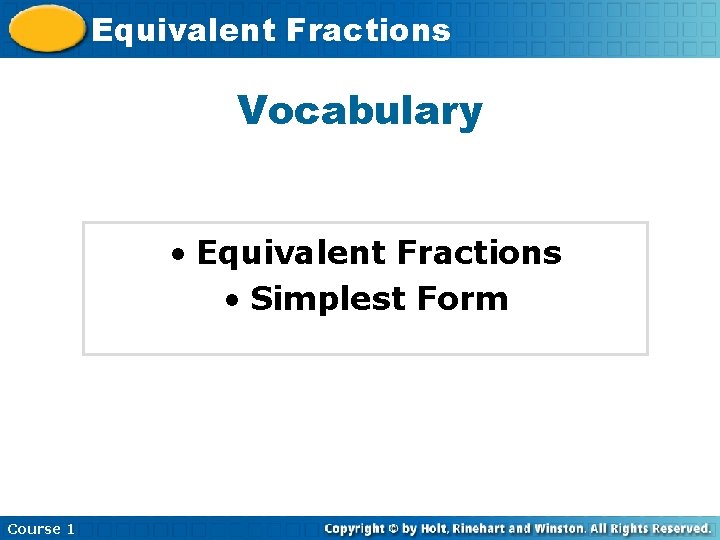 Equivalent Fractions

Vocabulary

• Equivalent Fractions
• Simplest Form

Course 1

Copyright © by Holt, Rinehart and Winston. All Rights Reserved.